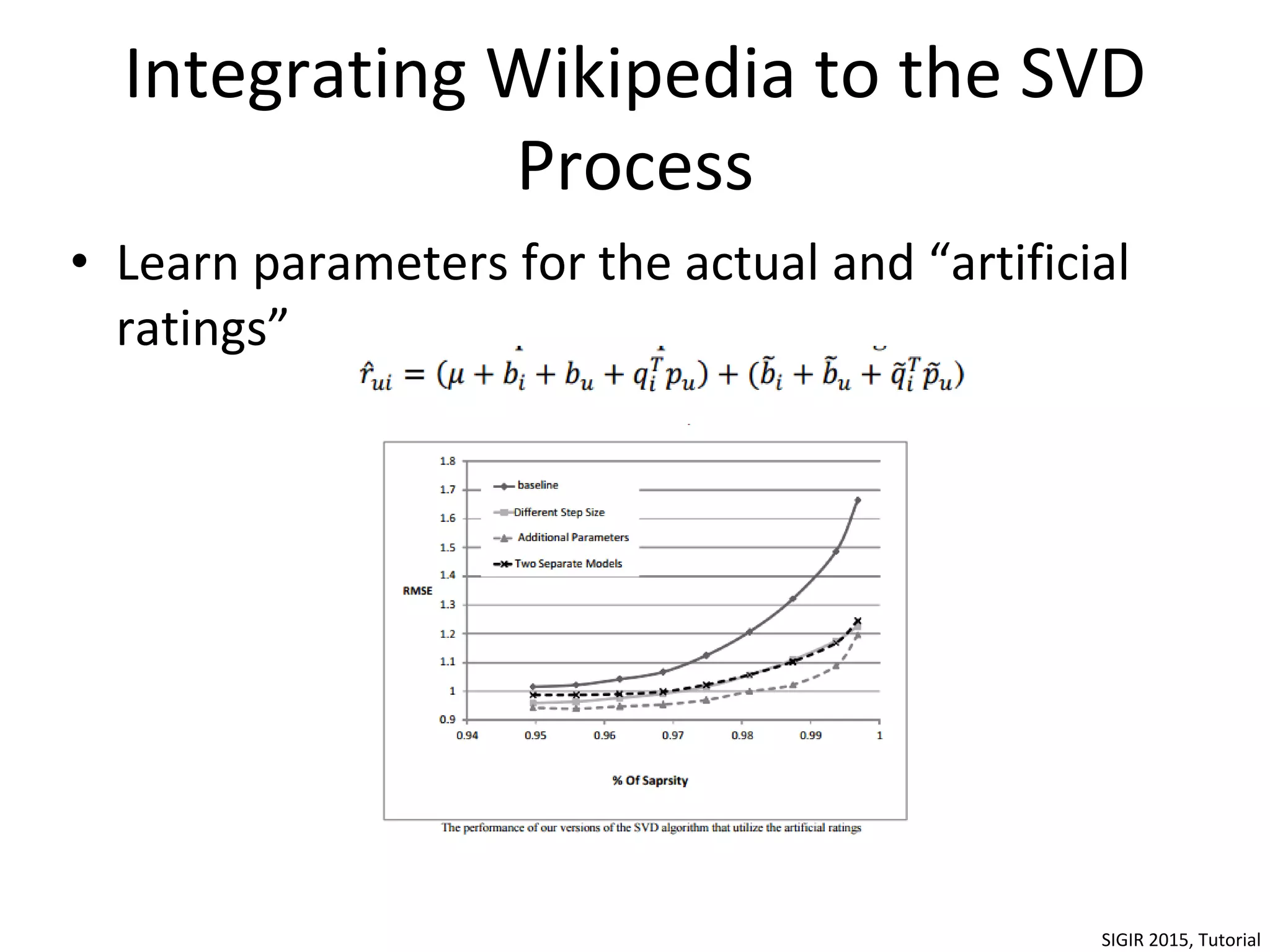 Integrating Wikipedia to the SVD Process

• Learn parameters for the actual and “artificial ratings”

$\hat{r}_{ui} = (\mu + b_i + b_u + q_i^T p_u) + (\tilde{b}_i + \tilde{b}_u + \tilde{q}_i^T \tilde{p}_u)$

1.8
1.7
1.6
1.5
1.4
1.3
1.2
1.1
1
0.9

RMSE

baseline
Different Step Size
Additional Parameters
Two Separate Models

0.94 0.95 0.96 0.97 0.98 0.99 1

% Of Saprsity

The performance of our versions of the SVD algorithm that utilize the artificial ratings

SIGIR 2015, Tutorial